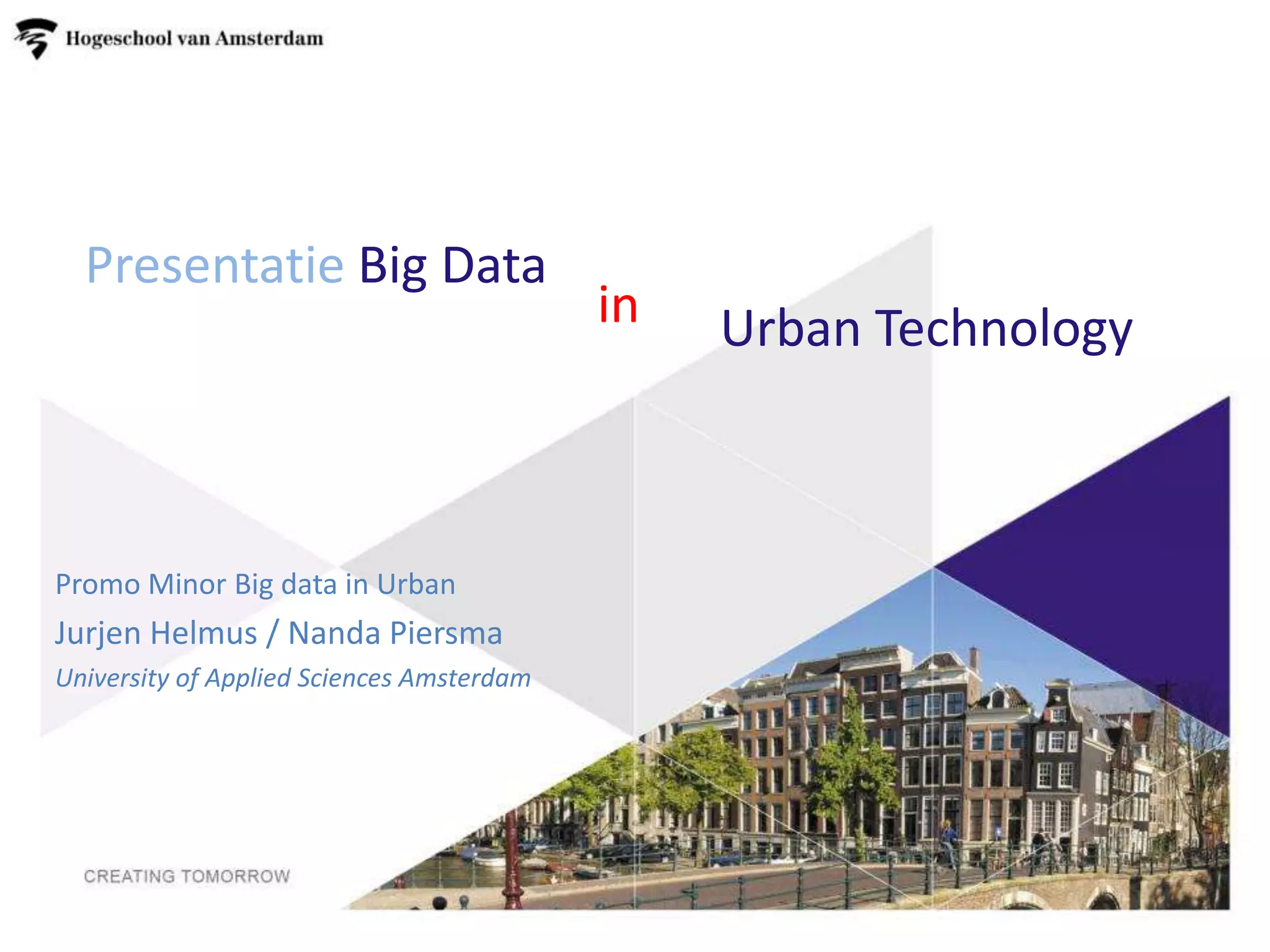 Hogeschool van Amsterdam

Presentatie Big Data in Urban Technology

Promo Minor Big data in Urban

Jurjen Helmus / Nanda Piersma

University of Applied Sciences Amsterdam

CREATING TOMORROW